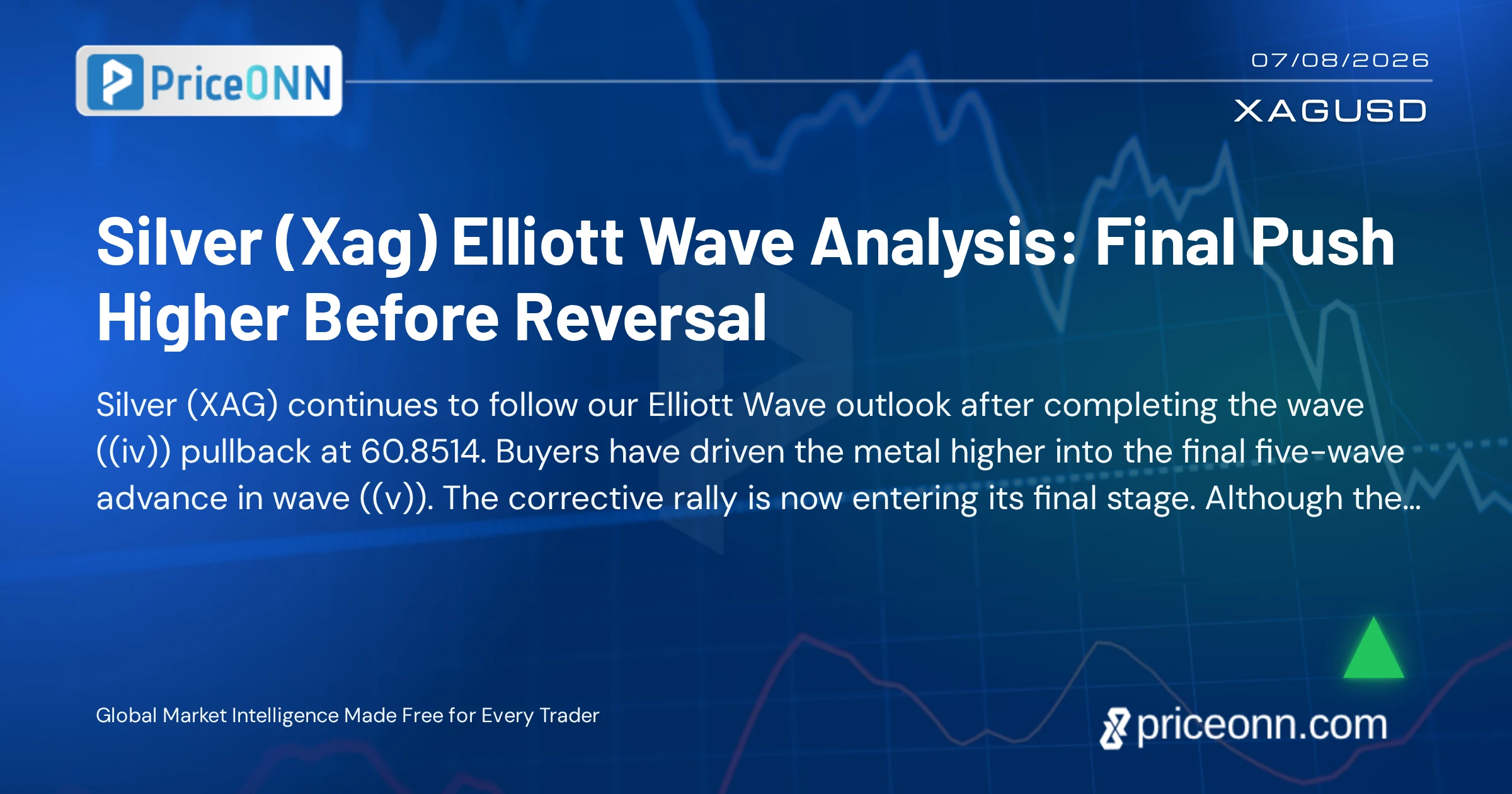 PriceONN

07/08/2026

XAGUSD

Silver (Xag) Elliott Wave Analysis: Final Push Higher Before Reversal

Silver (XAG) continues to follow our Elliott Wave outlook after completing the wave ((iv)) pullback at 60.8514. Buyers have driven the metal higher into the final five-wave advance in wave ((v)). The corrective rally is now entering its final stage. Although the...

Global Market Intelligence Made Free for Every Trader

priceonn.com